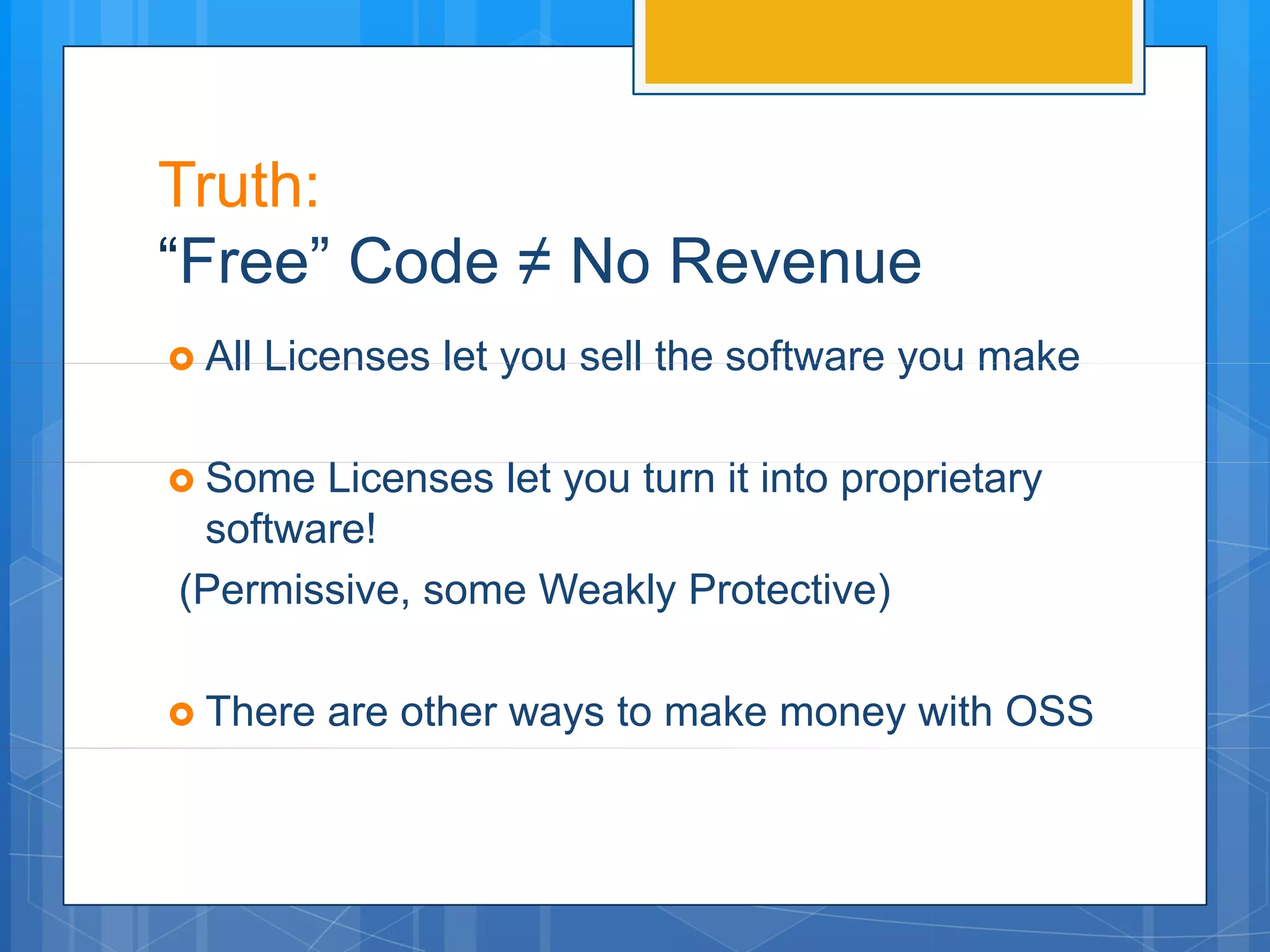 Truth:
“Free” Code ≠ No Revenue

All Licenses let you sell the software you make

Some Licenses let you turn it into proprietary software!
(Permissive, some Weakly Protective)

There are other ways to make money with OSS